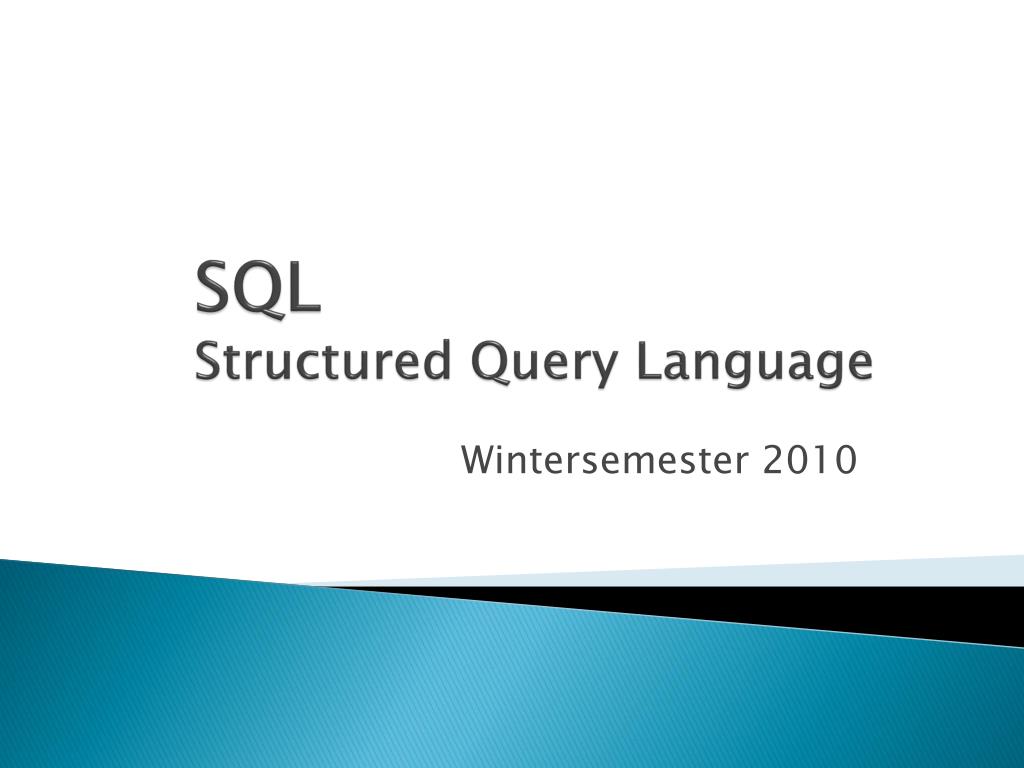 SQL
Structured Query Language

Wintersemester 2010